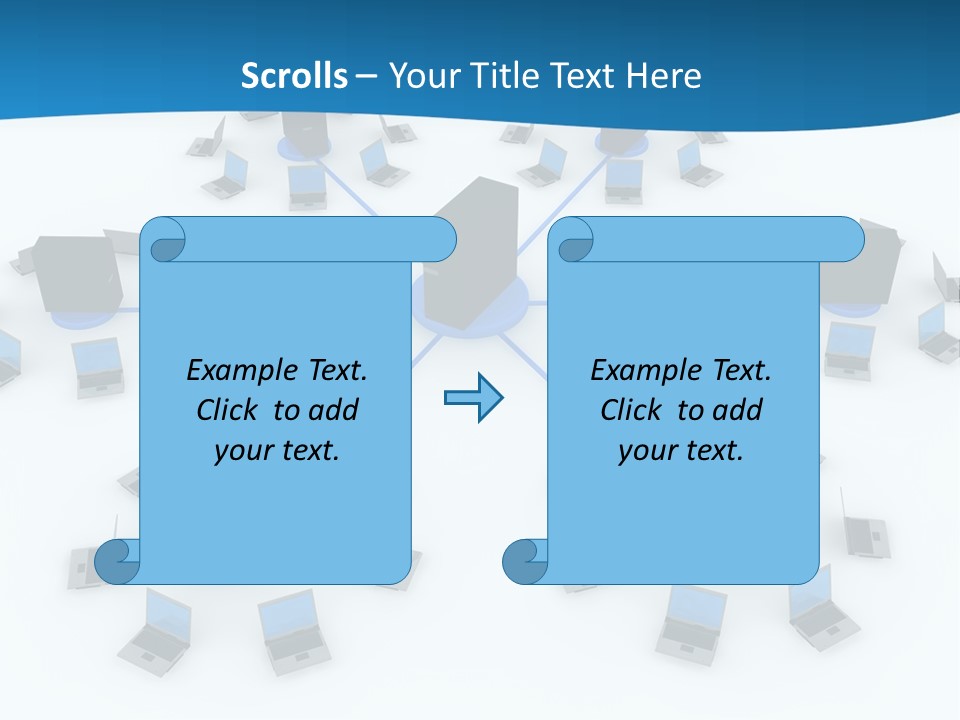 Scrolls – Your Title Text Here

Example Text. Click to add your text.

Example Text. Click to add your text.